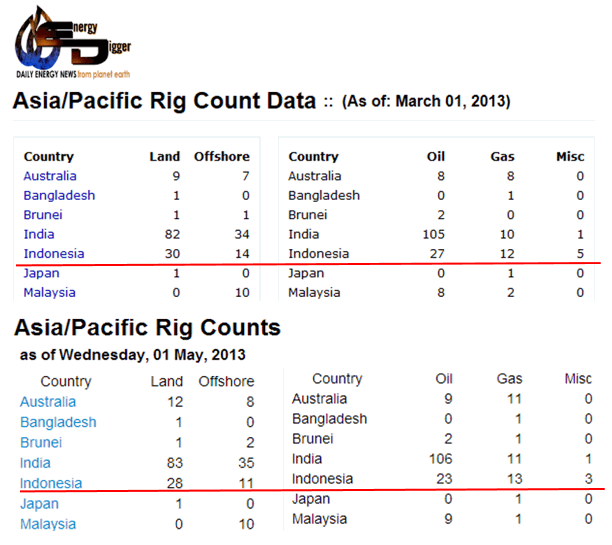 Energy Digger
DAILY ENERGY NEWS from planet earth

Asia/Pacific Rig Count Data :: (As of: March 01, 2013)

| Country | Land | Offshore |
|---|---|---|
| Australia | 9 | 7 |
| Bangladesh | 1 | 0 |
| Brunei | 1 | 1 |
| India | 82 | 34 |
| Indonesia | 30 | 14 |
| Japan | 1 | 0 |
| Malaysia | 0 | 10 |

| Country | Oil | Gas | Misc |
|---|---|---|---|
| Australia | 8 | 8 | 0 |
| Bangladesh | 0 | 1 | 0 |
| Brunei | 2 | 0 | 0 |
| India | 105 | 10 | 1 |
| Indonesia | 27 | 12 | 5 |
| Japan | 0 | 1 | 0 |
| Malaysia | 8 | 2 | 0 |

Asia/Pacific Rig Counts
as of Wednesday, 01 May, 2013

| Country | Land | Offshore |
|---|---|---|
| Australia | 12 | 8 |
| Bangladesh | 1 | 0 |
| Brunei | 1 | 2 |
| India | 83 | 35 |
| Indonesia | 28 | 11 |
| Japan | 1 | 0 |
| Malaysia | 0 | 10 |

| Country | Oil | Gas | Misc |
|---|---|---|---|
| Australia | 9 | 11 | 0 |
| Bangladesh | 0 | 1 | 0 |
| Brunei | 2 | 1 | 0 |
| India | 106 | 11 | 1 |
| Indonesia | 23 | 13 | 3 |
| Japan | 0 | 1 | 0 |
| Malaysia | 9 | 1 | 0 |